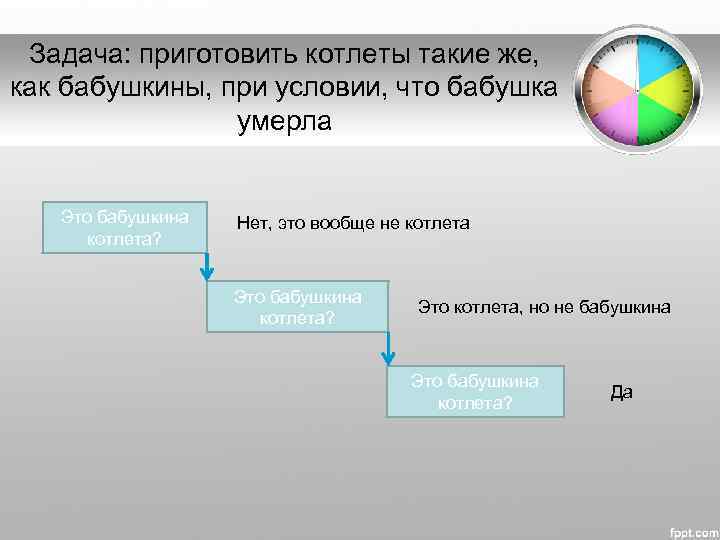 Задача: приготовить котлеты такие же, как бабушкины, при условии, что бабушка умерла

Это бабушкина котлета?

Нет, это вообще не котлета

Это бабушкина котлета?

Это котлета, но не бабушкина

Это бабушкина котлета?

Да

fppt.com